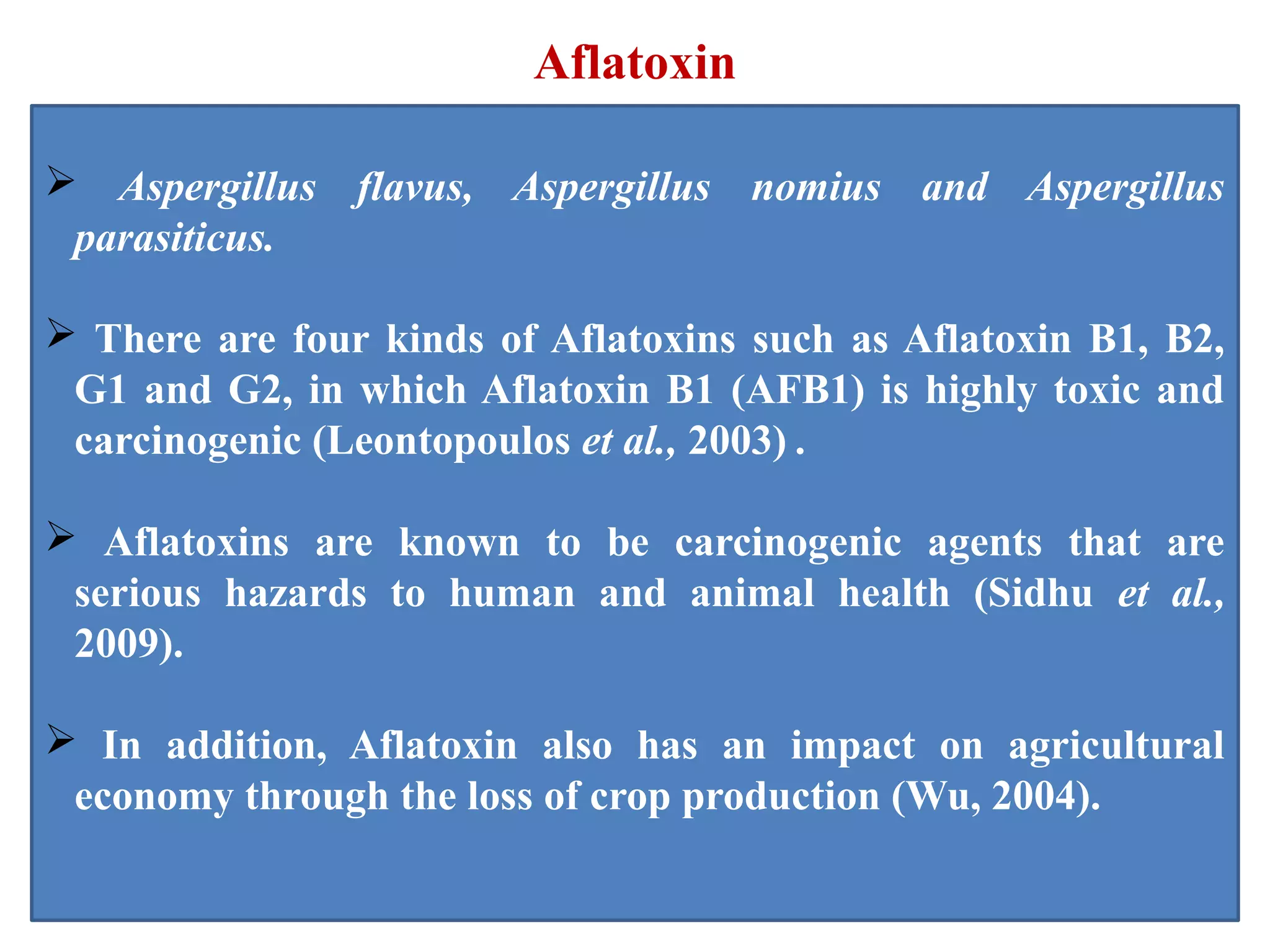 Aflatoxin

➢ Aspergillus flavus, Aspergillus nomius and Aspergillus parasiticus.

➢ There are four kinds of Aflatoxins such as Aflatoxin B1, B2, G1 and G2, in which Aflatoxin B1 (AFB1) is highly toxic and carcinogenic (Leontopoulos et al., 2003) .

➢ Aflatoxins are known to be carcinogenic agents that are serious hazards to human and animal health (Sidhu et al., 2009).

➢ In addition, Aflatoxin also has an impact on agricultural economy through the loss of crop production (Wu, 2004).